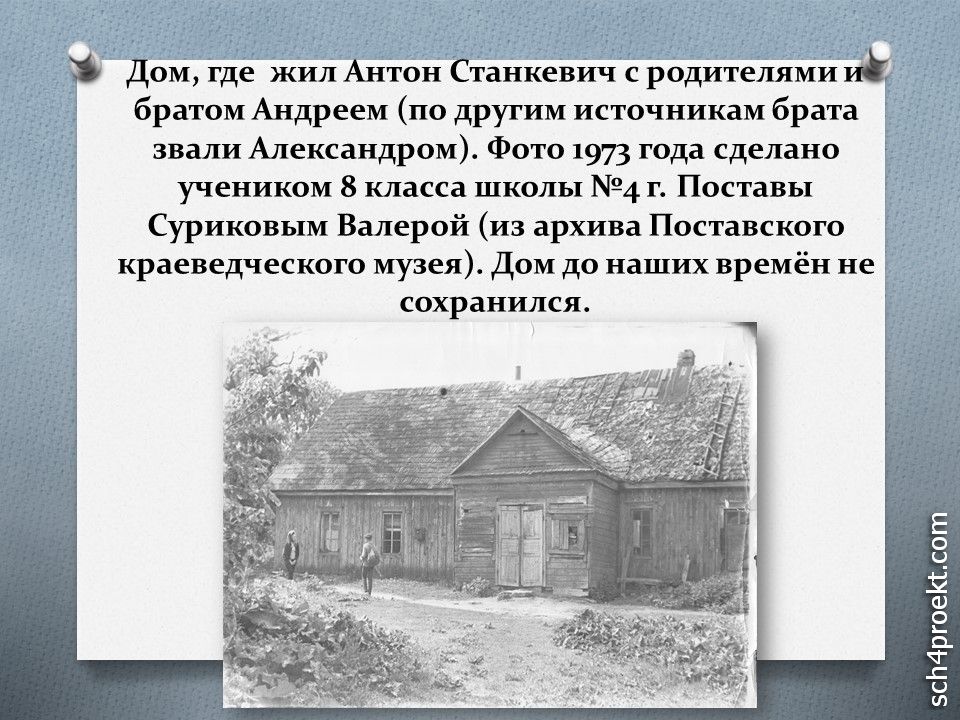 Дом, где жил Антон Станкевич с родителями и братом Андреем (по другим источникам брата звали Александром). Фото 1973 года сделано учеником 8 класса школы №4 г. Поставы Суриковым Валерой (из архива Поставского краеведческого музея). Дом до наших времён не сохранился.

sch4proekt.com